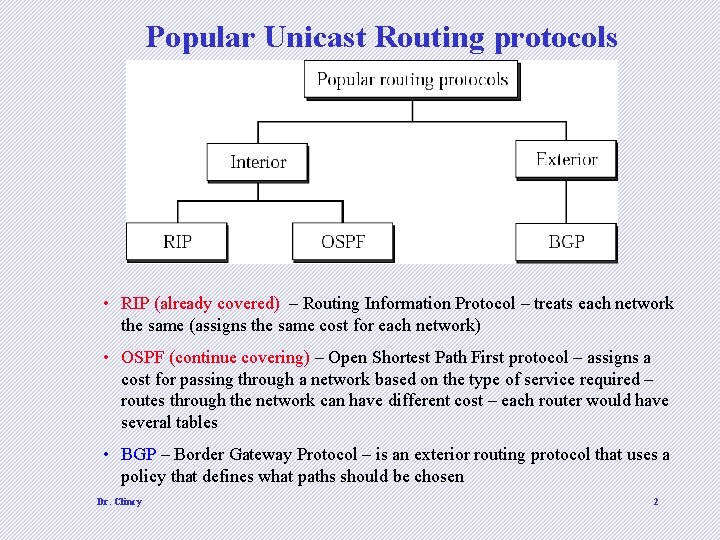 Popular Unicast Routing protocols

Popular routing protocols

Interior

Exterior

RIP

OSPF

BGP

• RIP (already covered) – Routing Information Protocol – treats each network the same (assigns the same cost for each network)

• OSPF (continue covering) – Open Shortest Path First protocol – assigns a cost for passing through a network based on the type of service required – routes through the network can have different cost – each router would have several tables

• BGP – Border Gateway Protocol – is an exterior routing protocol that uses a policy that defines what paths should be chosen

Dr. Clincy

2